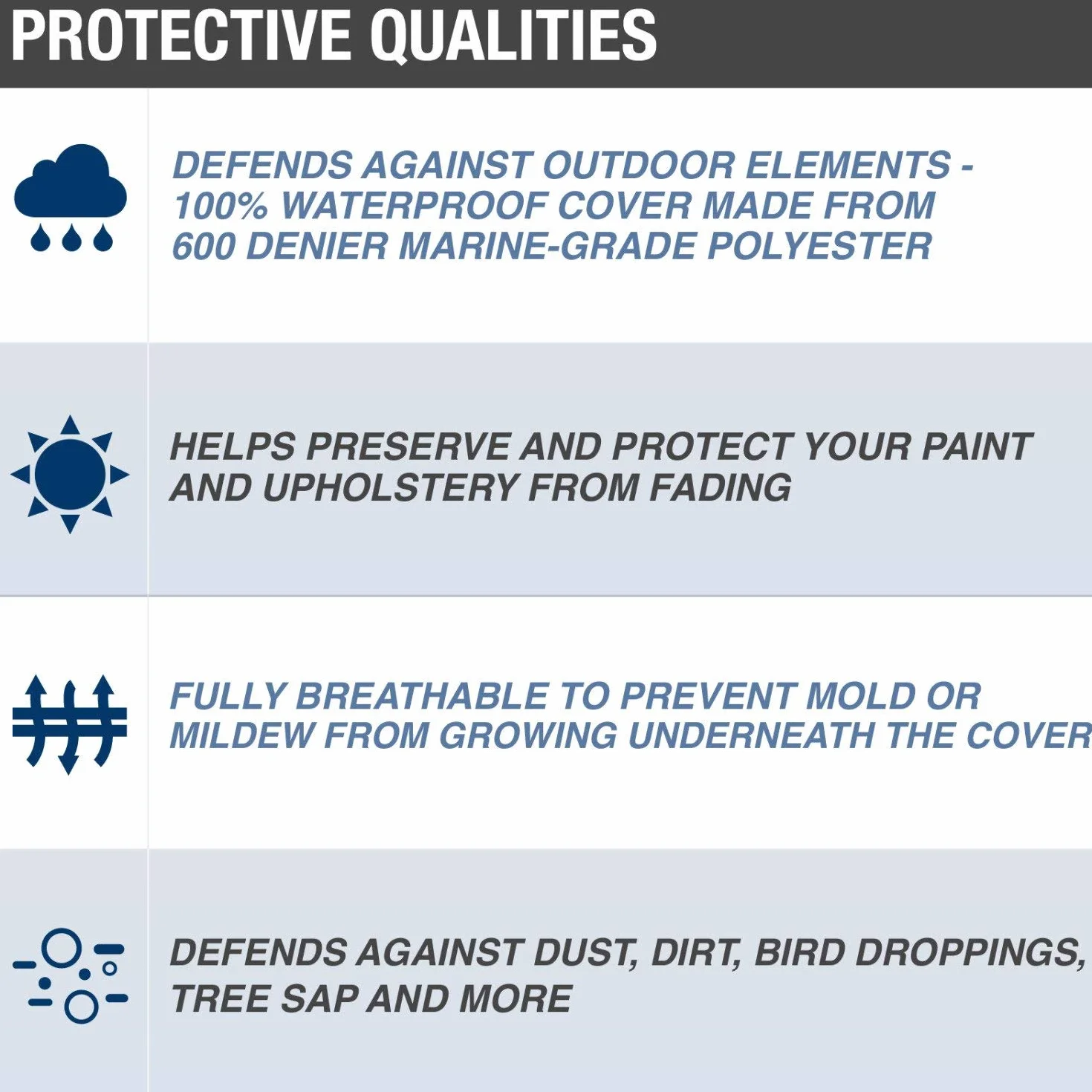 PROTECTIVE QUALITIES

DEFENDS AGAINST OUTDOOR ELEMENTS - 100% WATERPROOF COVER MADE FROM 600 DENIER MARINE-GRADE POLYESTER

HELPS PRESERVE AND PROTECT YOUR PAINT AND UPHOLSTERY FROM FADING

FULLY BREATHABLE TO PREVENT MOLD OR MILDEW FROM GROWING UNDERNEATH THE COVER

DEFENDS AGAINST DUST, DIRT, BIRD DROPPINGS, TREE SAP AND MORE